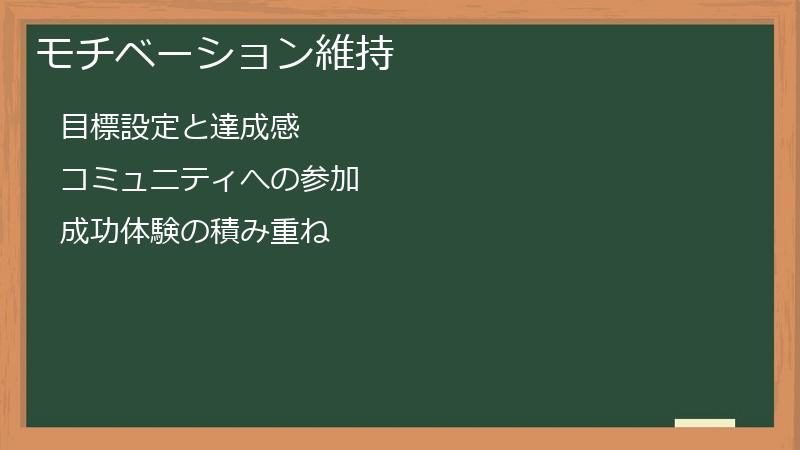 モチベーション維持

目標設定と達成感

コミュニティへの参加

成功体験の積み重ね